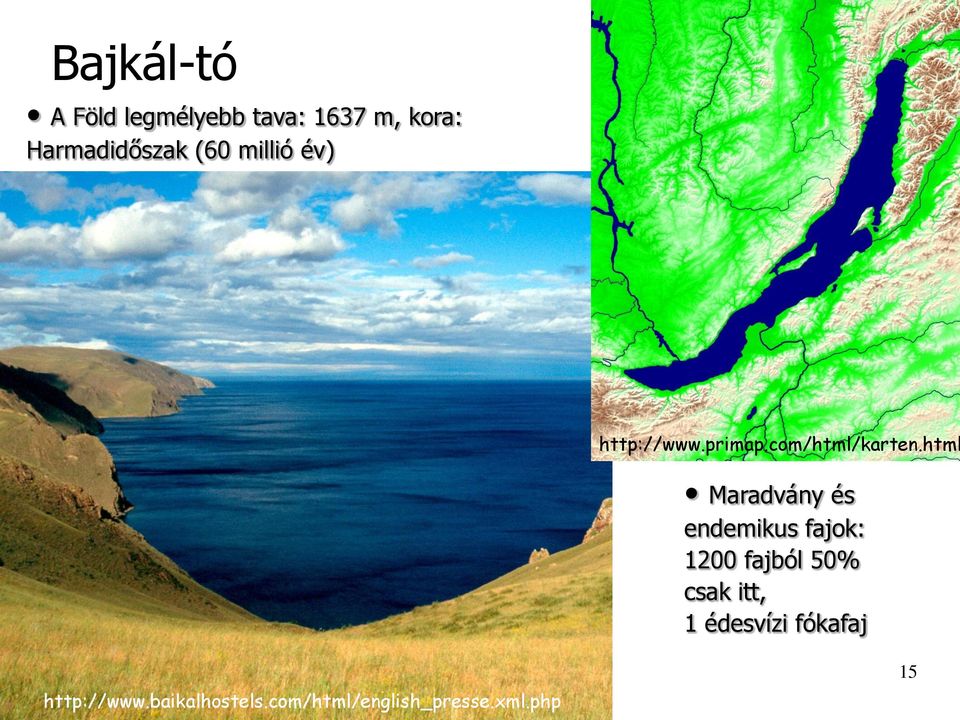 Bajkál-tó

• A Föld legmélyebb tava: 1637 m, kora: Harmadidőszak (60 millió év)

http://www.primap.com/html/karten.html

• Maradvány és endemikus fajok: 1200 fajból 50% csak itt, 1 édesvízi fókafaj

15

http://www.baikalhostels.com/html/english_presse.xml.php